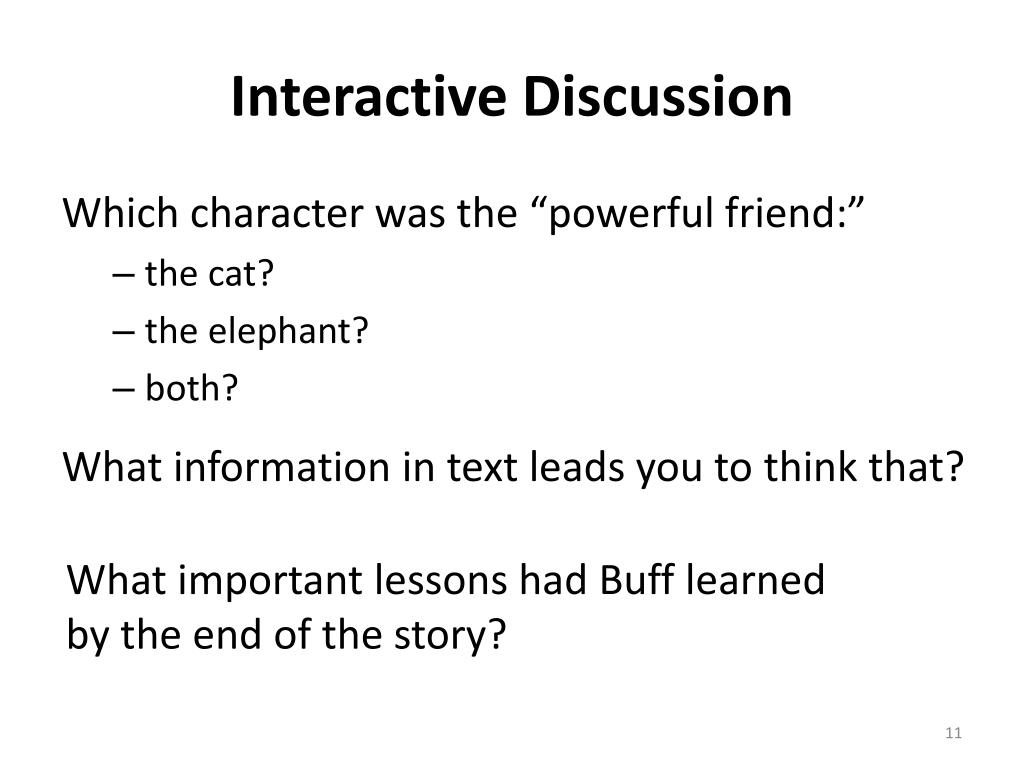 Interactive Discussion

Which character was the “powerful friend:”

– the cat?
– the elephant?
– both?

What information in text leads you to think that?

What important lessons had Buff learned by the end of the story?

11